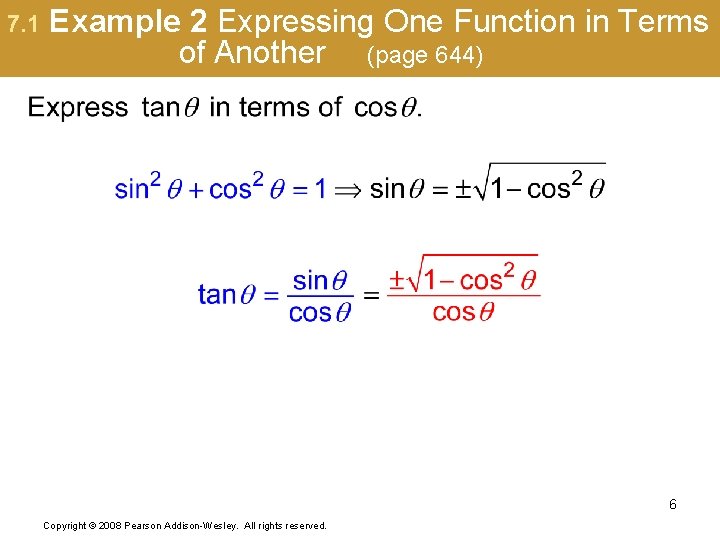 7.1 Example 2 Expressing One Function in Terms of Another (page 644)

Express $\tan\theta$ in terms of $\cos\theta$.

$\sin^2\theta + \cos^2\theta = 1 \Rightarrow \sin\theta = \pm\sqrt{1-\cos^2\theta}$

$\tan\theta = \frac{\sin\theta}{\cos\theta} = \frac{\pm\sqrt{1-\cos^2\theta}}{\cos\theta}$

6

Copyright © 2008 Pearson Addison-Wesley. All rights reserved.